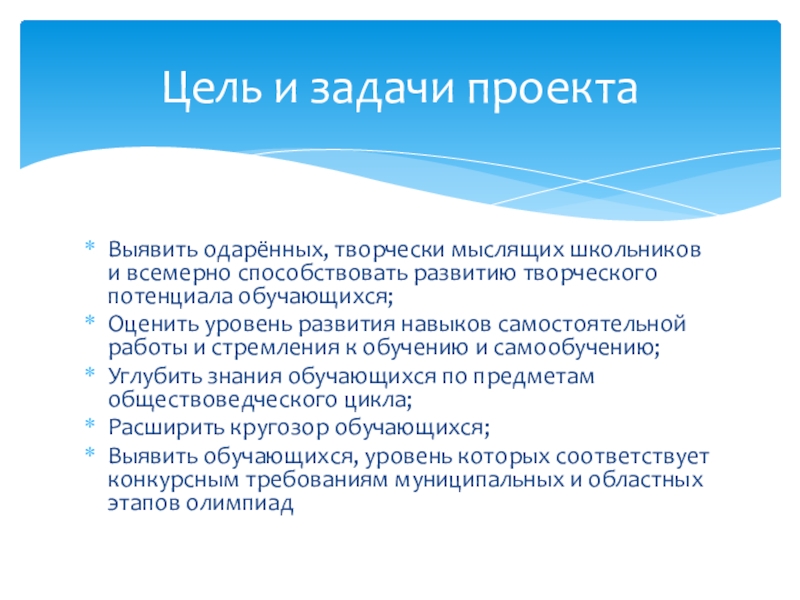 Цель и задачи проекта

* Выявить одарённых, творчески мыслящих школьников и всемерно способствовать развитию творческого потенциала обучающихся;
* Оценить уровень развития навыков самостоятельной работы и стремления к обучению и самообучению;
* Углубить знания обучающихся по предметам обществоведческого цикла;
* Расширить кругозор обучающихся;
* Выявить обучающихся, уровень которых соответствует конкурсным требованиям муниципальных и областных этапов олимпиад